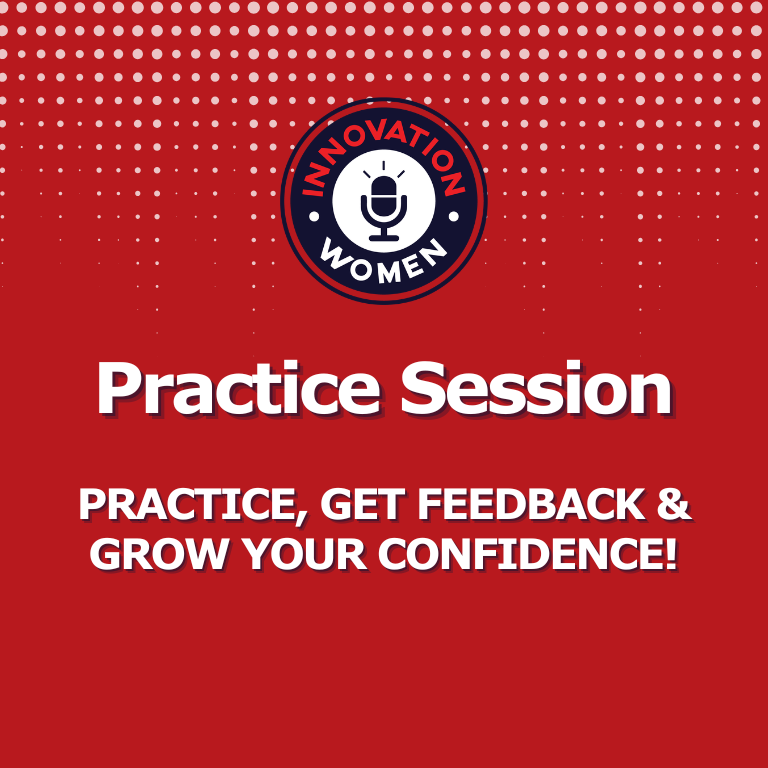 INNOVATION
WOMEN

Practice Session

PRACTICE, GET FEEDBACK & GROW YOUR CONFIDENCE!